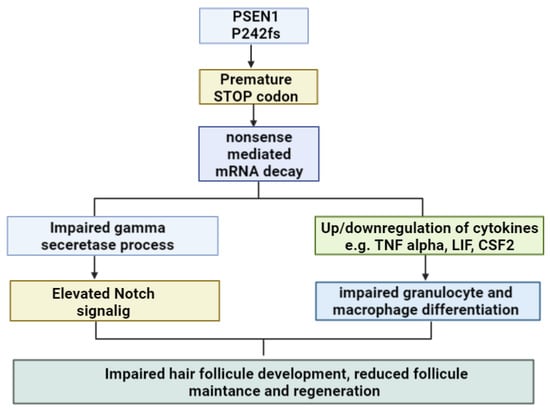 PSEN1
P242fs

Premature
STOP codon

nonsense
mediated
mRNA decay

Impaired gamma
seceretase process

Elevated Notch
signalig

Up/downregulation of cytokines
e.g. TNF alpha, LIF, CSF2

impaired granulocyte and
macrophage differentiation

Impaired hair follicule development, reduced follicule
maintance and regeneration